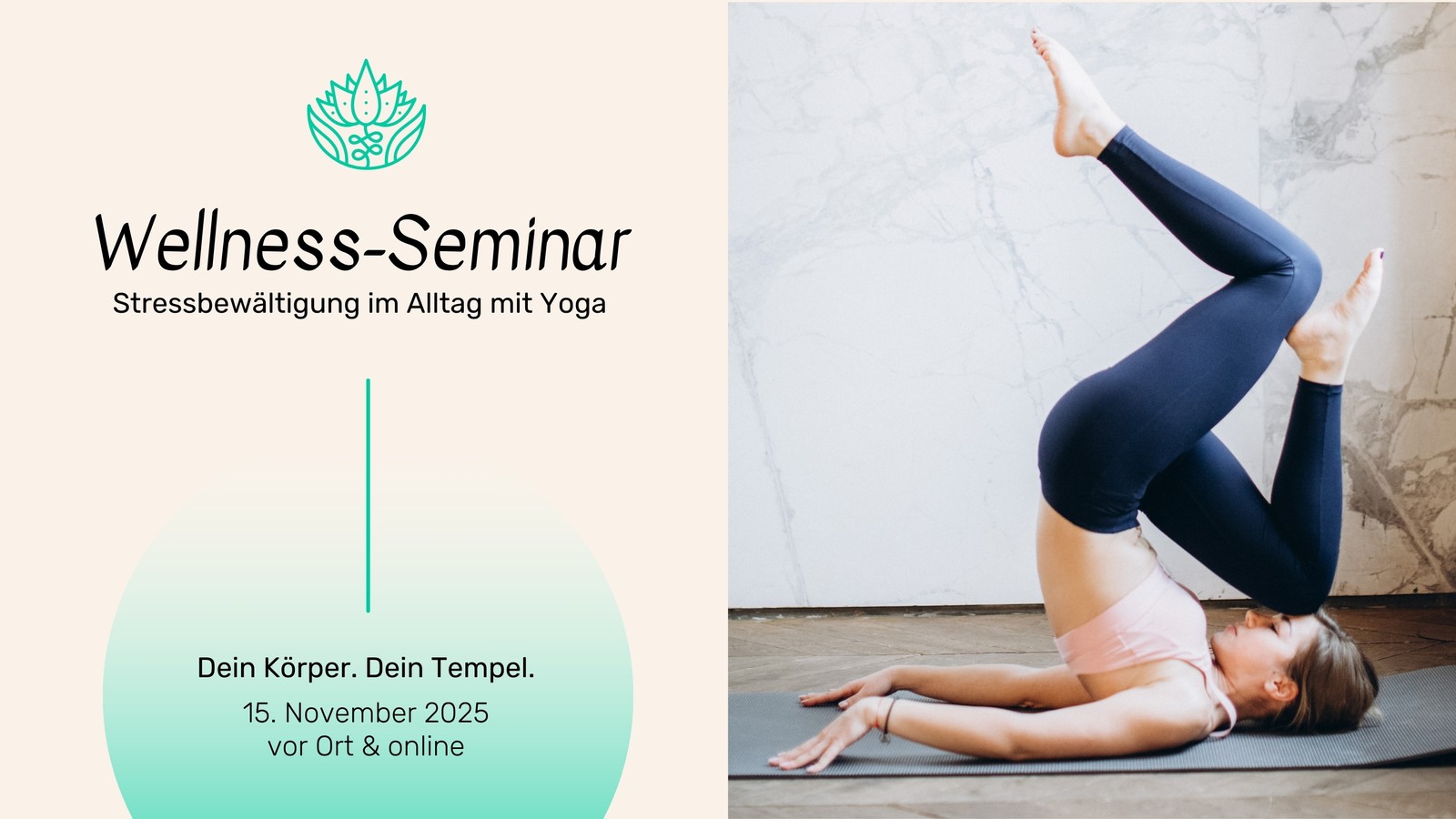 Wellness-Seminar
Stressbewältigung im Alltag mit Yoga

Dein Körper. Dein Tempel.

15. November 2025
vor Ort & online